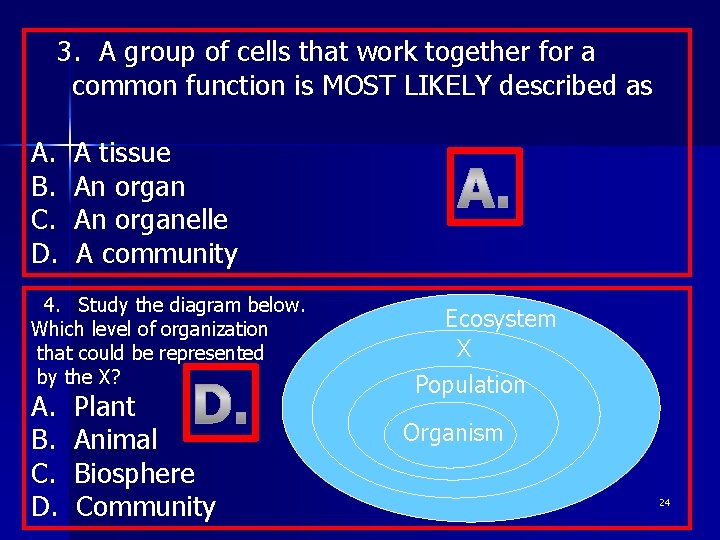 3. A group of cells that work together for a common function is MOST LIKELY described as

A. A tissue
B. An organ
C. An organelle
D. A community

A.

4. Study the diagram below. Which level of organization that could be represented by the X?
A. Plant
B. Animal
C. Biosphere
D. Community

D.

Ecosystem
X
Population
Organism

24